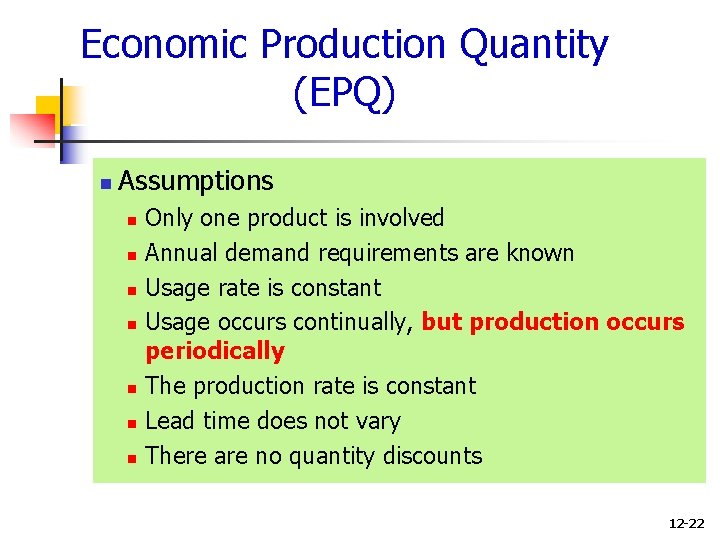 Economic Production Quantity (EPQ)

Assumptions

Only one product is involved

Annual demand requirements are known

Usage rate is constant

Usage occurs continually, but production occurs periodically

The production rate is constant

Lead time does not vary

There are no quantity discounts

12-22